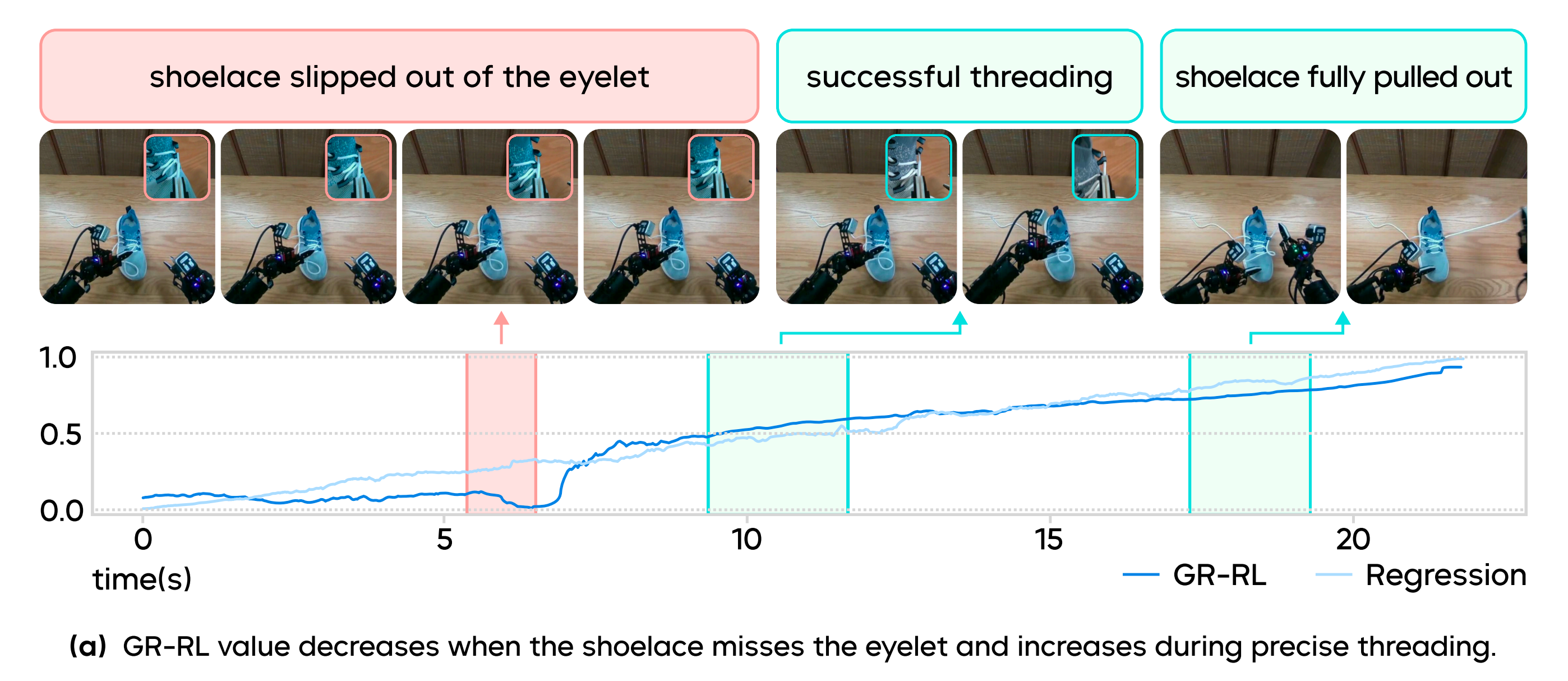 shoelace slipped out of the eyelet

successful threading

shoelace fully pulled out

1.0
0.5
0.0

0
5
10
15
20

time(s)

GR-RL
Regression

(a) GR-RL value decreases when the shoelace misses the eyelet and increases during precise threading.